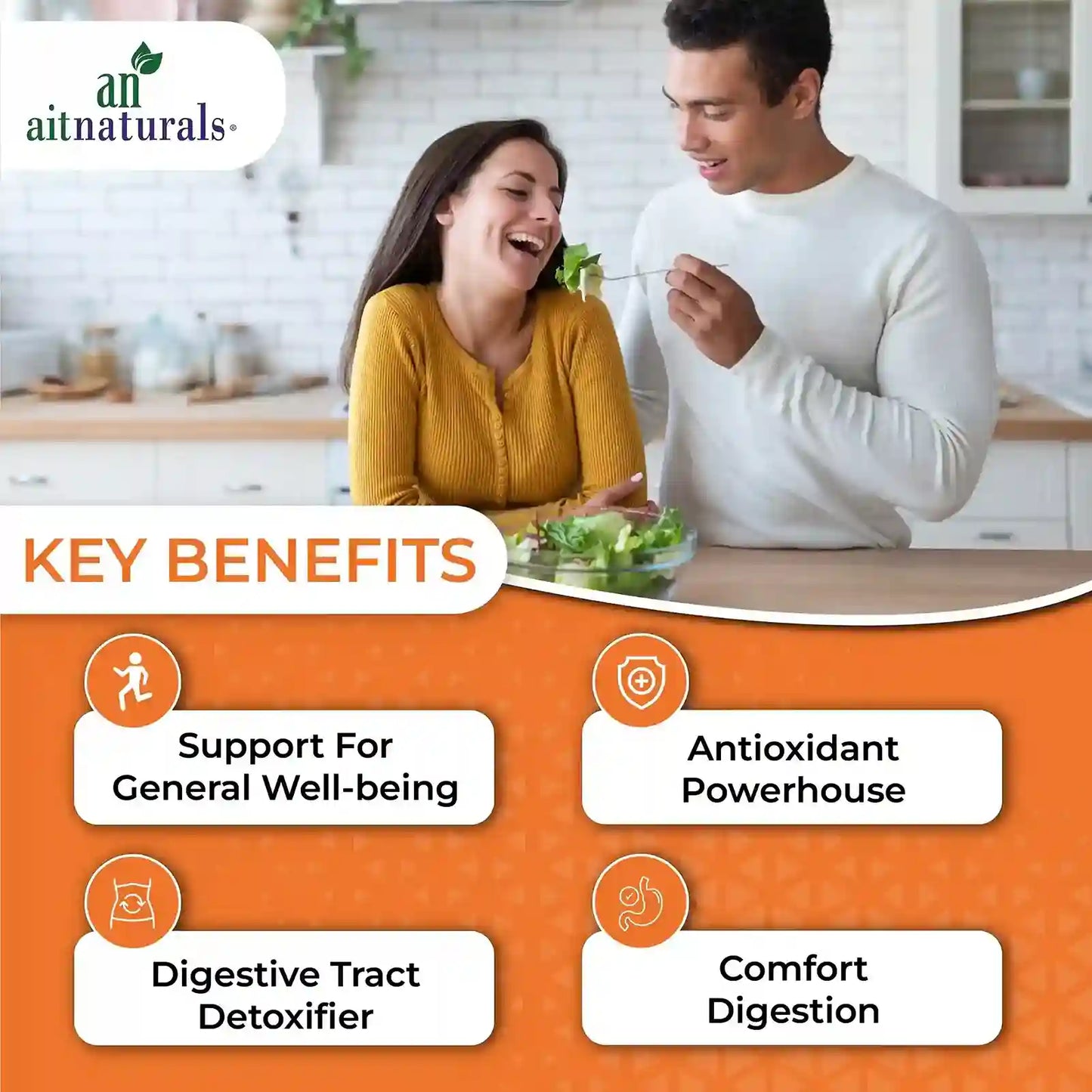 an
aitnaturals®

KEY BENEFITS

Support For General Well-being

Antioxidant Powerhouse

Digestive Tract Detoxifier

Comfort Digestion